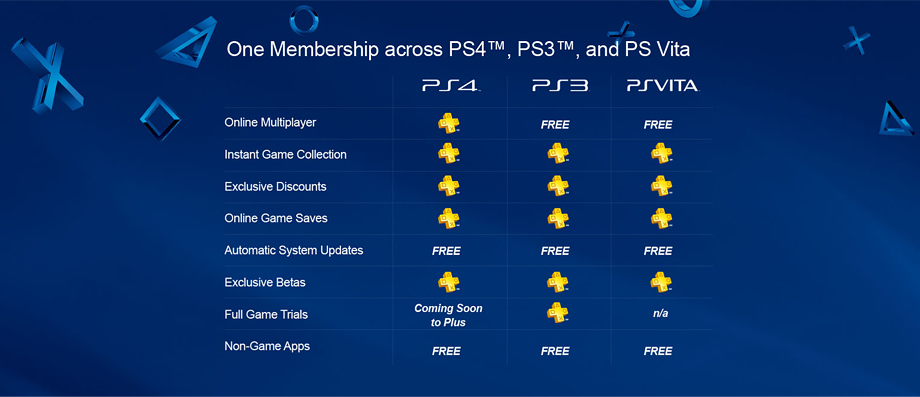 One Membership across PS4™, PS3™, and PS Vita

| | PS4 | PS3 | PSVITA |
|---|---|---|---|
| Online Multiplayer | | FREE | FREE |
| Instant Game Collection | | | |
| Exclusive Discounts | | | |
| Online Game Saves | | | |
| Automatic System Updates | FREE | FREE | FREE |
| Exclusive Betas | | | |
| Full Game Trials | Coming Soon to Plus | | n/a |
| Non-Game Apps | FREE | FREE | FREE |